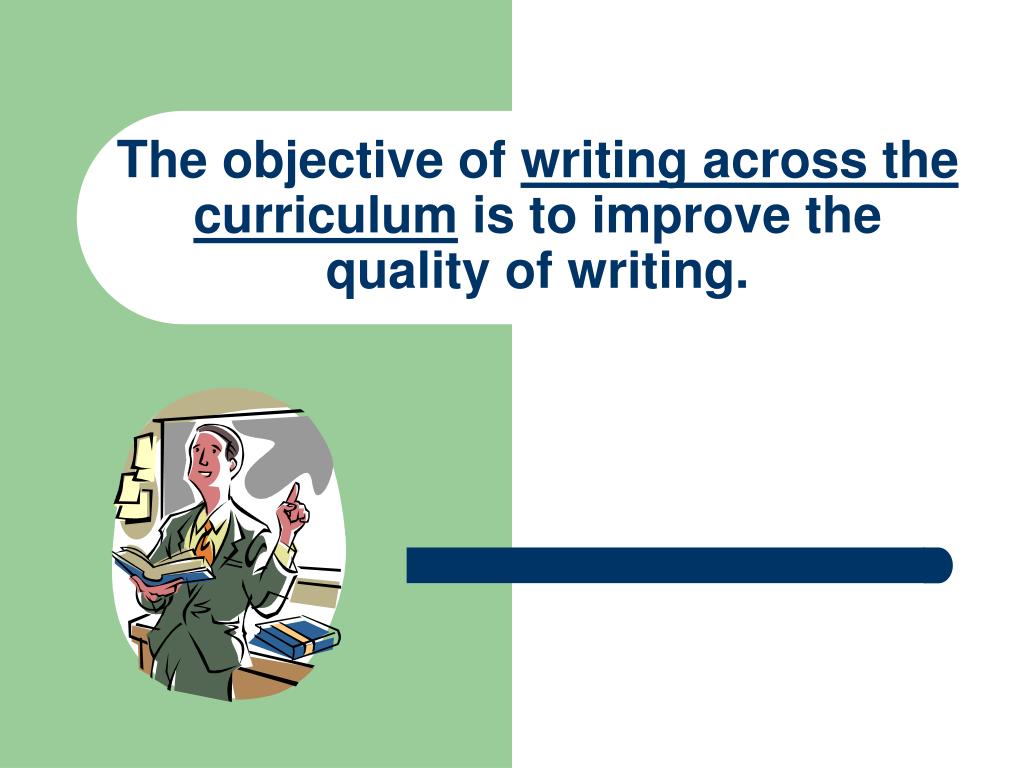 The objective of writing across the curriculum is to improve the quality of writing.